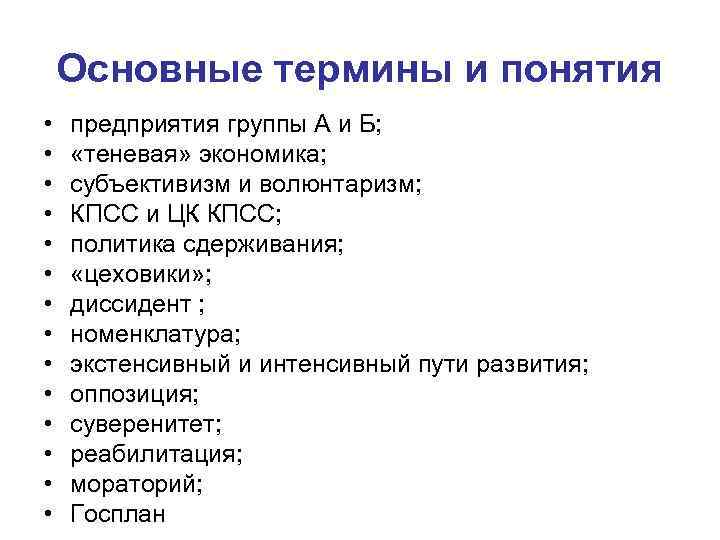 Основные термины и понятия

• предприятия группы А и Б;
• «теневая» экономика;
• субъективизм и волюнтаризм;
• КПСС и ЦК КПСС;
• политика сдерживания;
• «цеховики»;
• диссидент ;
• номенклатура;
• экстенсивный и интенсивный пути развития;
• оппозиция;
• суверенитет;
• реабилитация;
• мораторий;
• Госплан